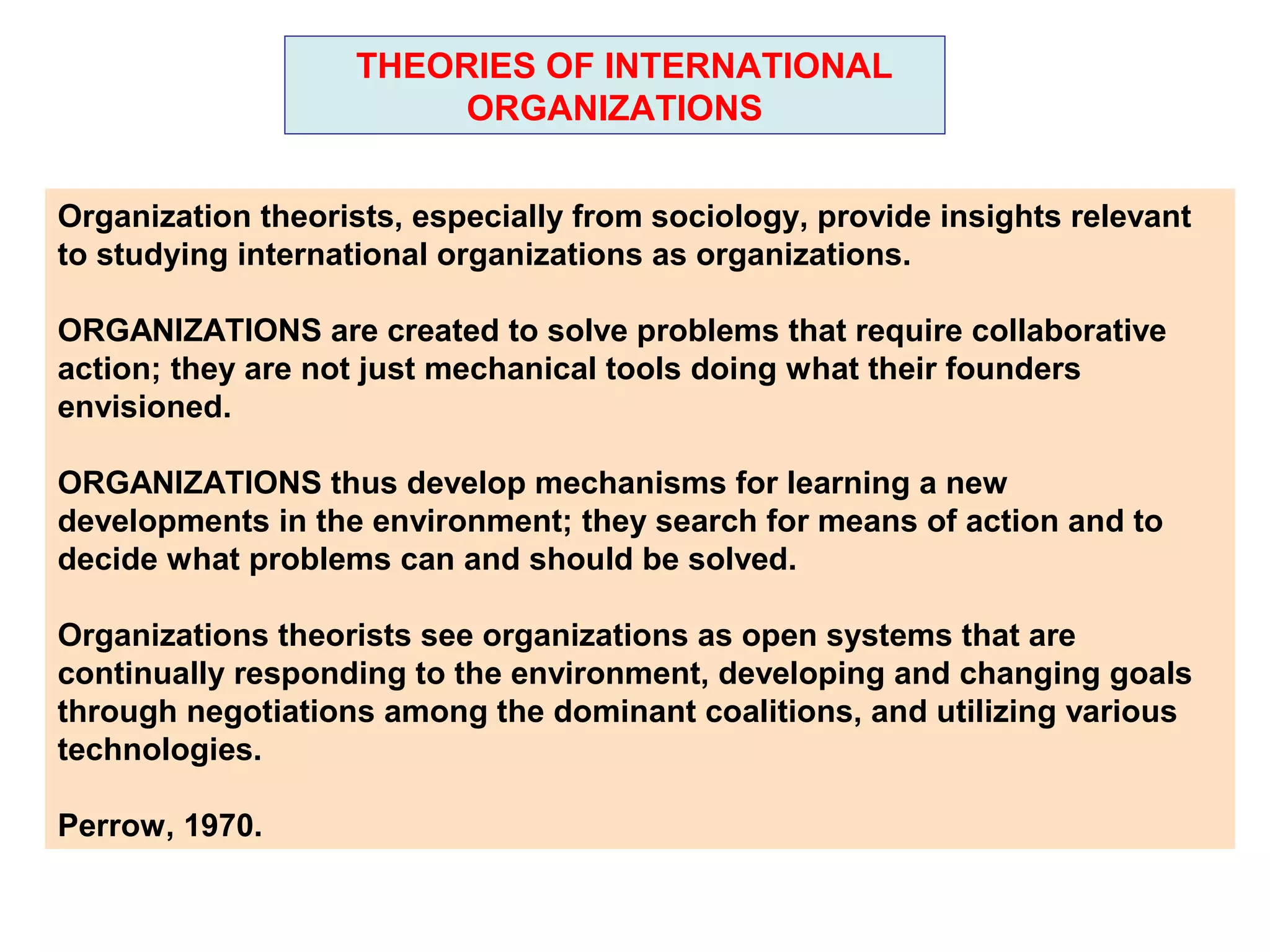 THEORIES OF INTERNATIONAL ORGANIZATIONS

Organization theorists, especially from sociology, provide insights relevant to studying international organizations as organizations.

ORGANIZATIONS are created to solve problems that require collaborative action; they are not just mechanical tools doing what their founders envisioned.

ORGANIZATIONS thus develop mechanisms for learning a new developments in the environment; they search for means of action and to decide what problems can and should be solved.

Organizations theorists see organizations as open systems that are continually responding to the environment, developing and changing goals through negotiations among the dominant coalitions, and utilizing various technologies.

Perrow, 1970.